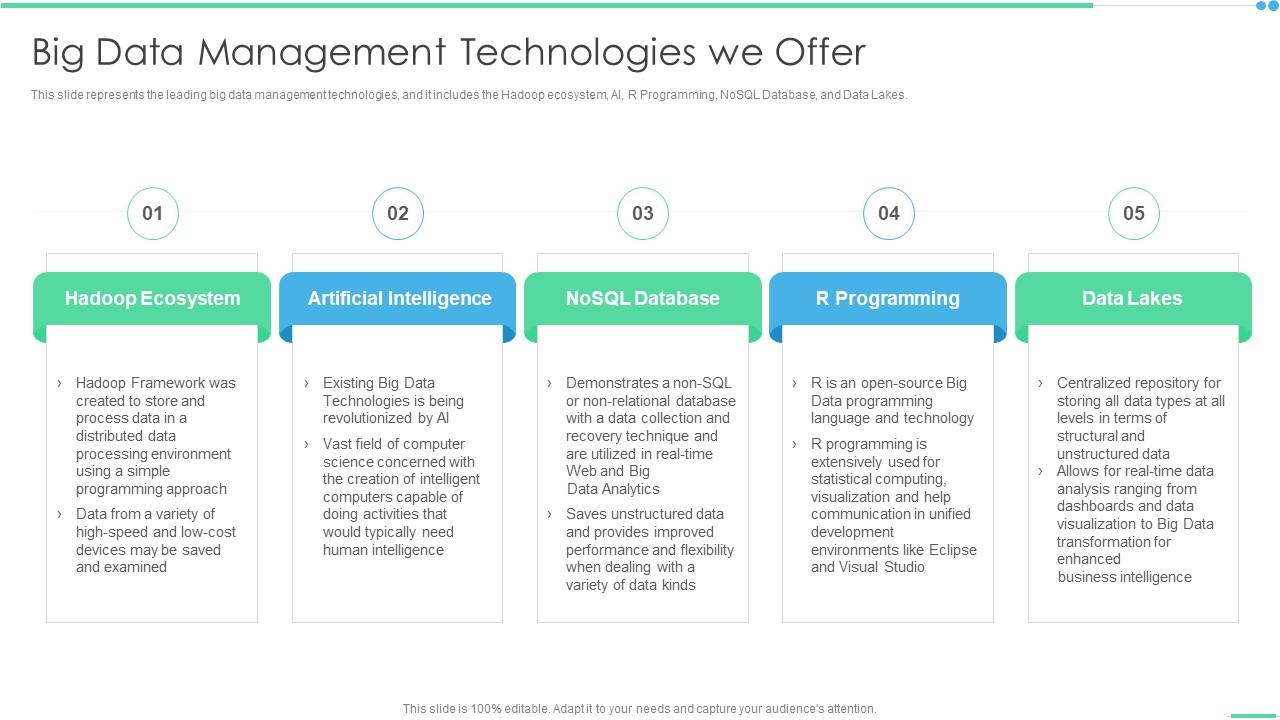 Big Data Management Technologies we Offer

This slide represents the leading big data management technologies, and it includes the Hadoop ecosystem, AI, R Programming, NoSQL Database, and Data Lakes.

01

Hadoop Ecosystem

› Hadoop Framework was created to store and process data in a distributed data processing environment using a simple programming approach

› Data from a variety of high-speed and low-cost devices may be saved and examined

02

Artificial Intelligence

› Existing Big Data Technologies is being revolutionized by AI

› Vast field of computer science concerned with the creation of intelligent computers capable of doing activities that would typically need human intelligence

03

NoSQL Database

› Demonstrates a non-SQL or non-relational database with a data collection and recovery technique and are utilized in real-time Web and Big Data Analytics

› Saves unstructured data and provides improved performance and flexibility when dealing with a variety of data kinds

04

R Programming

› R is an open-source Big Data programming language and technology

› R programming is extensively used for statistical computing, visualization and help communication in unified development environments like Eclipse and Visual Studio

05

Data Lakes

› Centralized repository for storing all data types at all levels in terms of structural and unstructured data

› Allows for real-time data analysis ranging from dashboards and data visualization to Big Data transformation for enhanced business intelligence

This slide is 100% editable. Adapt it to your needs and capture your audience's attention.